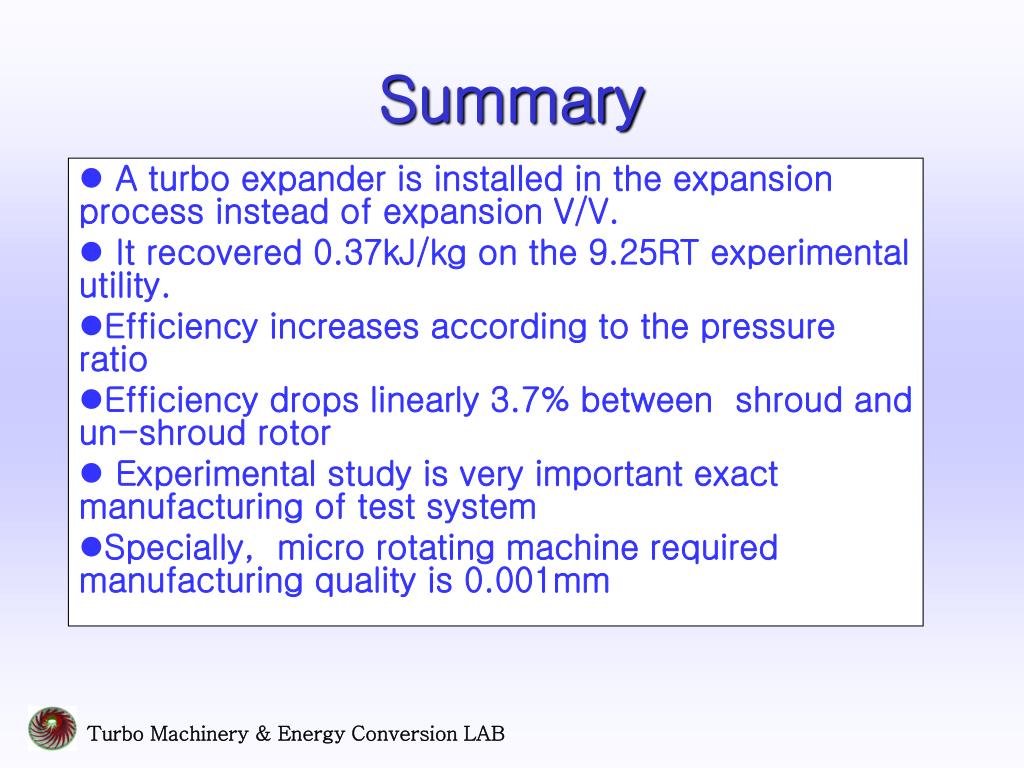 Summary

● A turbo expander is installed in the expansion process instead of expansion V/V.

● It recovered 0.37kJ/kg on the 9.25RT experimental utility.

●Efficiency increases according to the pressure ratio

●Efficiency drops linearly 3.7% between shroud and un-shroud rotor

● Experimental study is very important exact manufacturing of test system

●Specially, micro rotating machine required manufacturing quality is 0.001mm

Turbo Machinery & Energy Conversion LAB